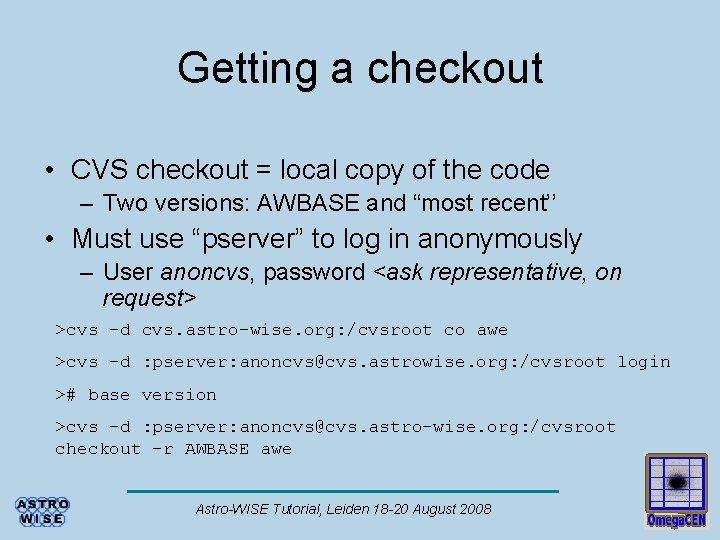 Getting a checkout

• CVS checkout = local copy of the code
– Two versions: AWBASE and “most recent”
• Must use “pserver” to log in anonymously
– User anoncvs, password <ask representative, on request>

>cvs -d cvs.astro-wise.org:/cvsroot co awe

>cvs -d :pserver:anoncvs@cvs.astrowise.org:/cvsroot login

># base version

>cvs -d :pserver:anoncvs@cvs.astro-wise.org:/cvsroot checkout -r AWBASE awe

ASTRO WISE

Astro-WISE Tutorial, Leiden 18-20 August 2008

OmegaCEN